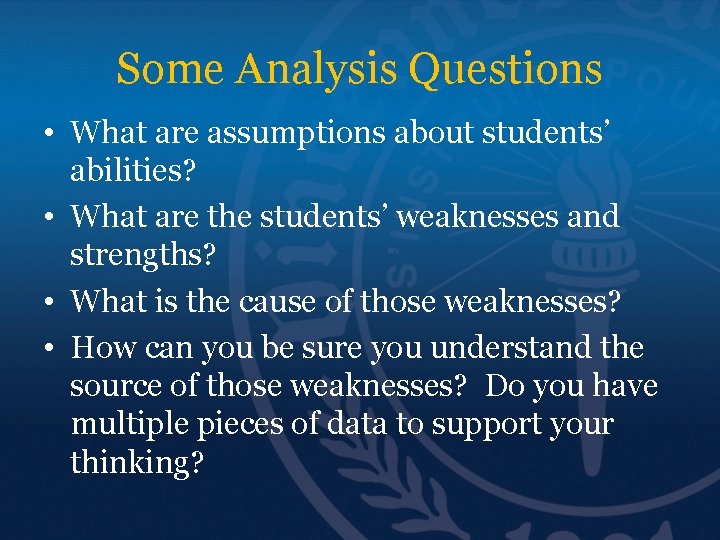 Some Analysis Questions

• What are assumptions about students' abilities?

• What are the students' weaknesses and strengths?

• What is the cause of those weaknesses?

• How can you be sure you understand the source of those weaknesses? Do you have multiple pieces of data to support your thinking?